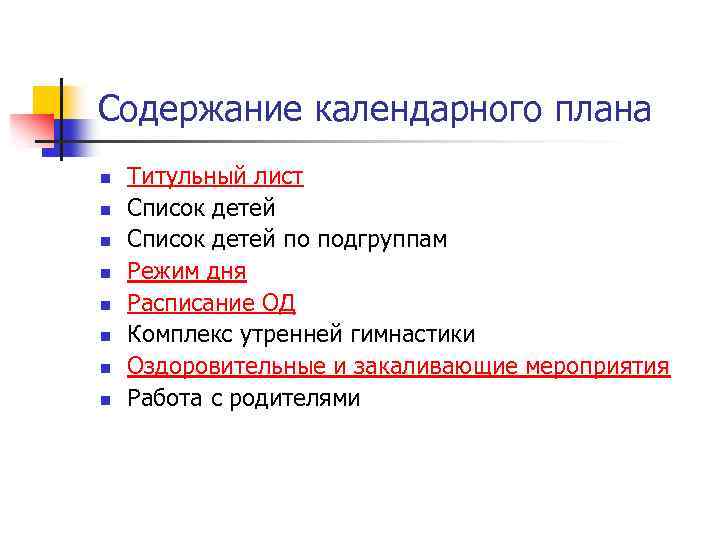 Содержание календарного плана

- Титульный лист
- Список детей
- Список детей по подгруппам
- Режим дня
- Расписание ОД
- Комплекс утренней гимнастики
- Оздоровительные и закаливающие мероприятия
- Работа с родителями